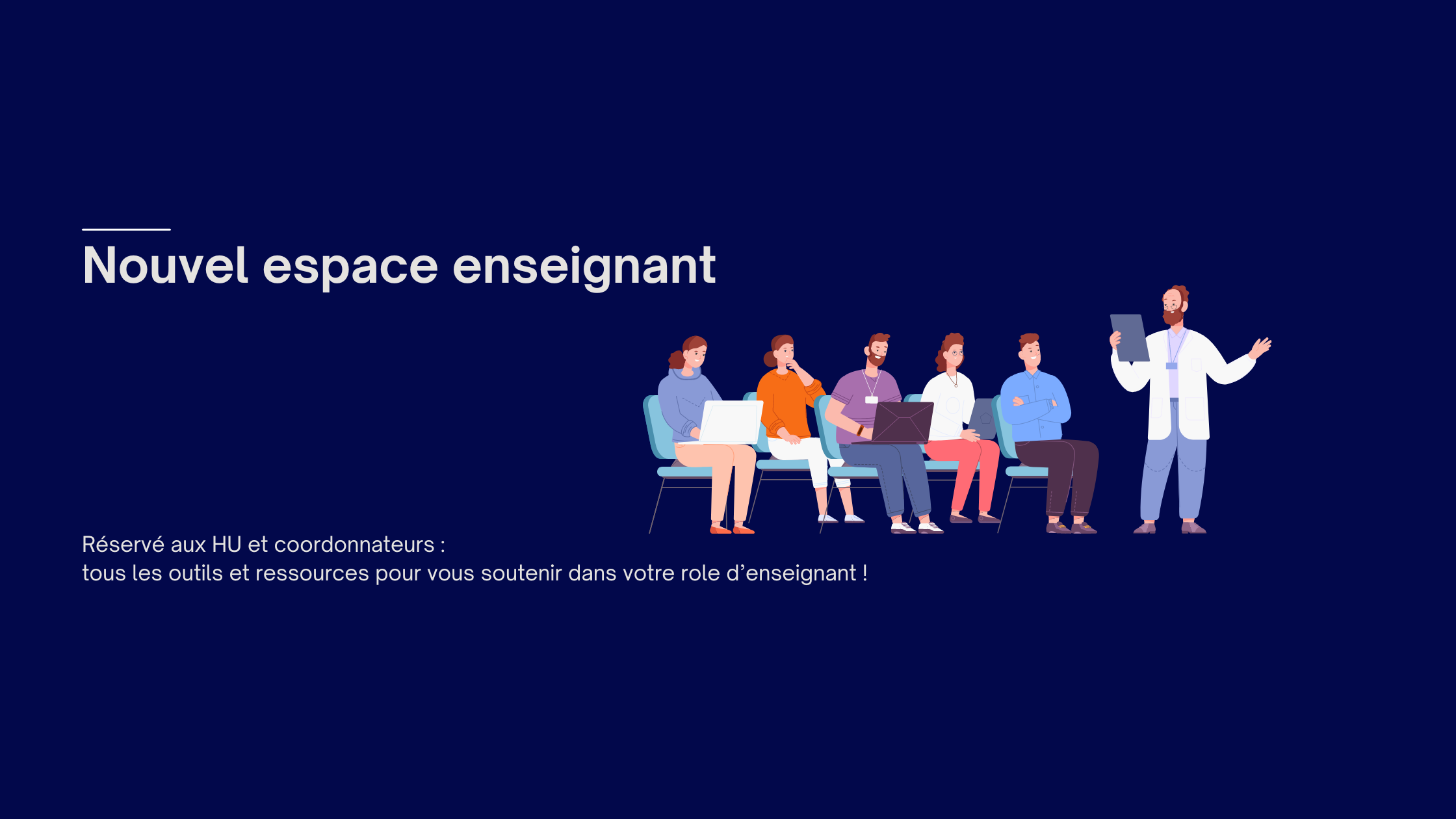 Nouvel espace enseignant

Réservé aux HU et coordonnateurs :
tous les outils et ressources pour vous soutenir dans votre role d’enseignant !